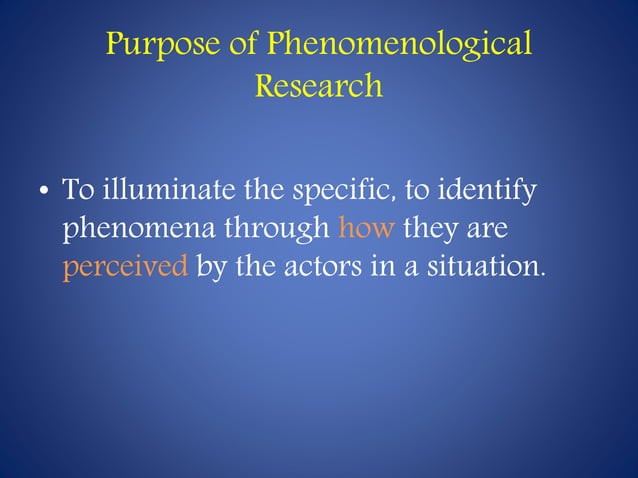 Purpose of Phenomenological Research

• To illuminate the specific, to identify phenomena through how they are perceived by the actors in a situation.